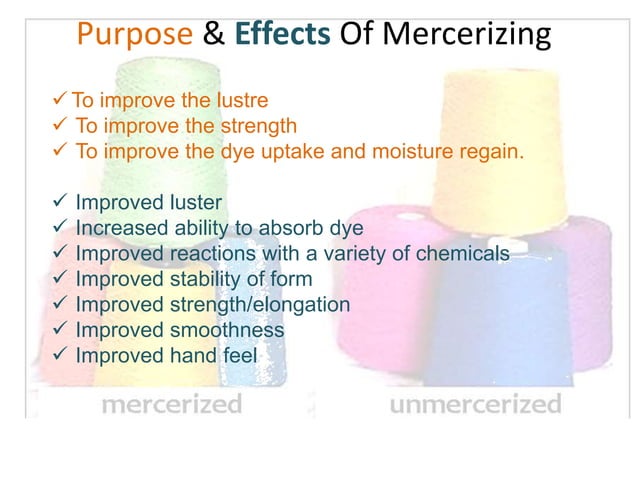 Purpose & Effects Of Mercerizing

✓ To improve the lustre
✓ To improve the strength
✓ To improve the dye uptake and moisture regain.

✓ Improved luster
✓ Increased ability to absorb dye
✓ Improved reactions with a variety of chemicals
✓ Improved stability of form
✓ Improved strength/elongation
✓ Improved smoothness
✓ Improved hand feel

mercerized

unmercerized